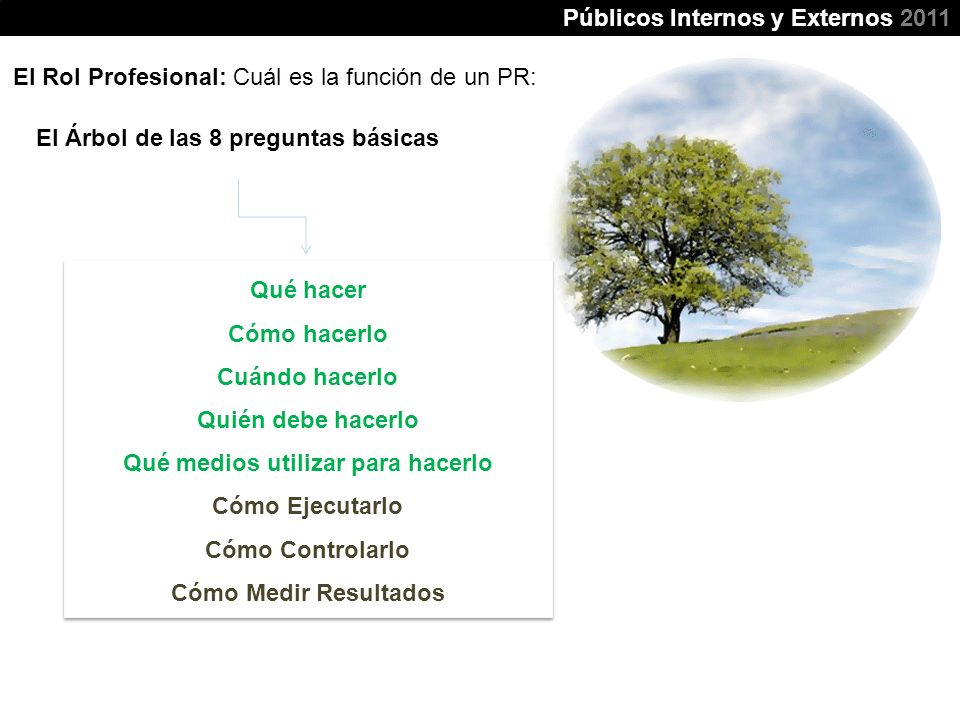 Públicos Internos y Externos 2011

El Rol Profesional: Cuál es la función de un PR:

El Árbol de las 8 preguntas básicas

Qué hacer
Cómo hacerlo
Cuándo hacerlo
Quién debe hacerlo
Qué medios utilizar para hacerlo
Cómo Ejecutarlo
Cómo Controlarlo
Cómo Medir Resultados